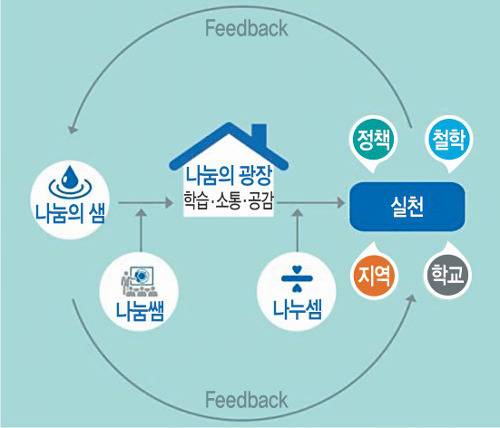 Feedback

나눔의 샘

나눔의 광장
학습·소통·공감

정책
철학
실천
지역
학교

나눔쌤

나누셈

Feedback